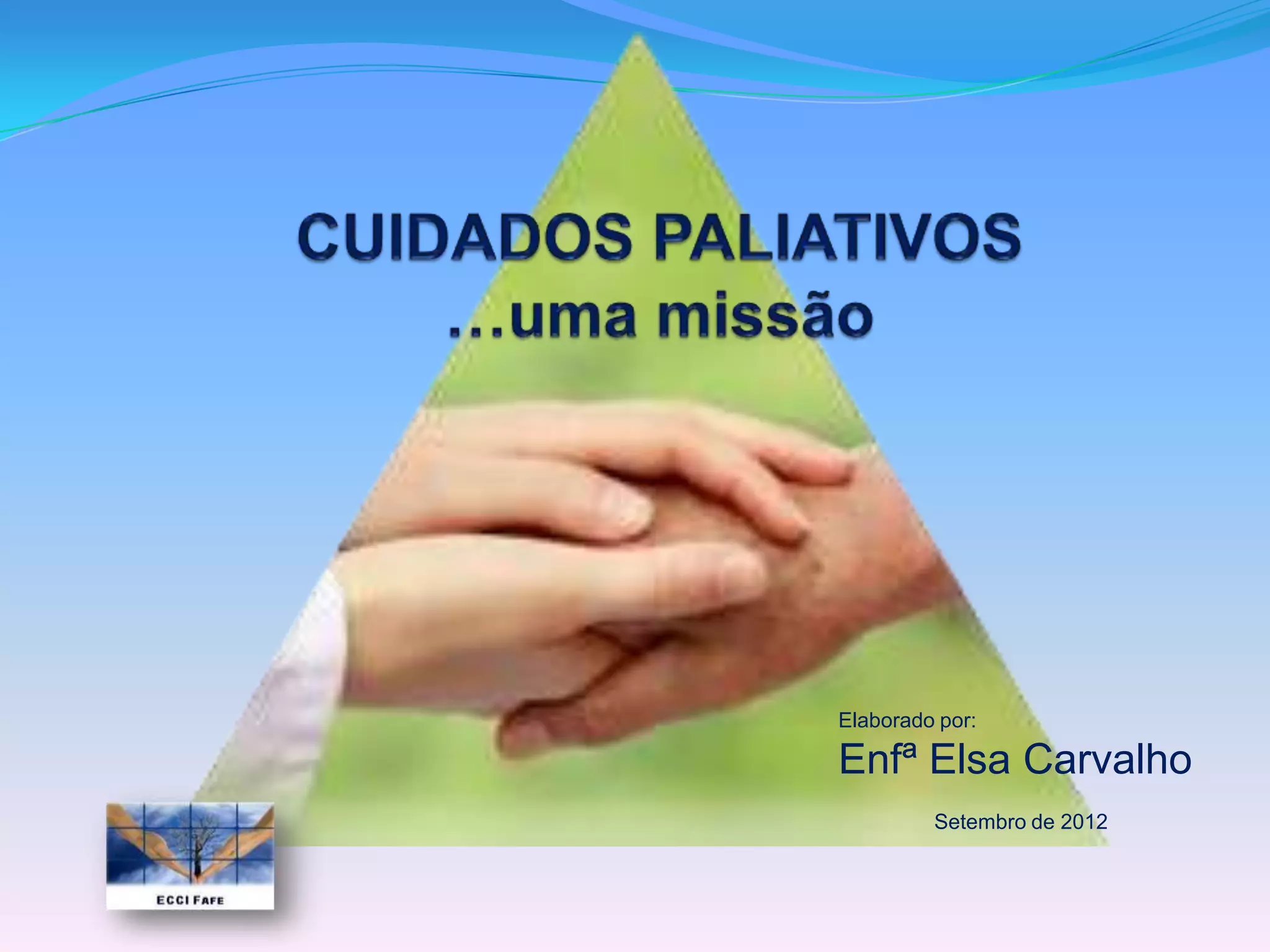 CUIDADOS PALIATIVOS
...uma missão

Elaborado por:
Enfª Elsa Carvalho

Setembro de 2012

ECCI FAFE